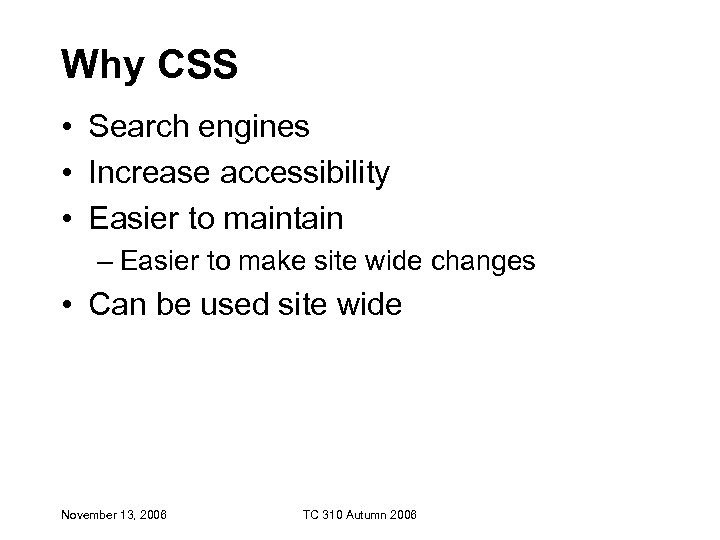 Why CSS

• Search engines
• Increase accessibility
• Easier to maintain
– Easier to make site wide changes
• Can be used site wide

November 13, 2006

TC 310 Autumn 2006